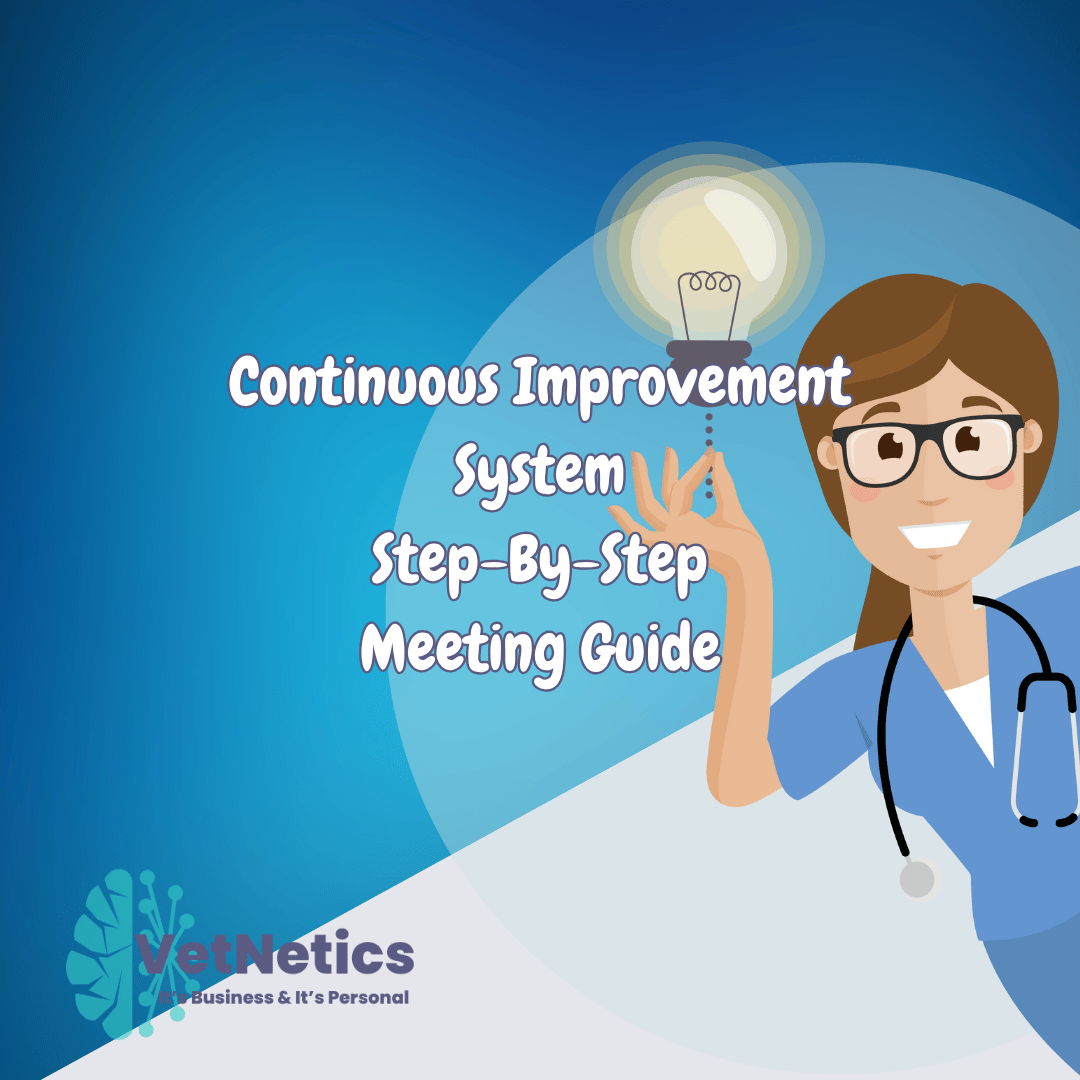 Continuous Improvement System
Step-By-Step
Meeting Guide

VetNetics
It's Business & It's Personal